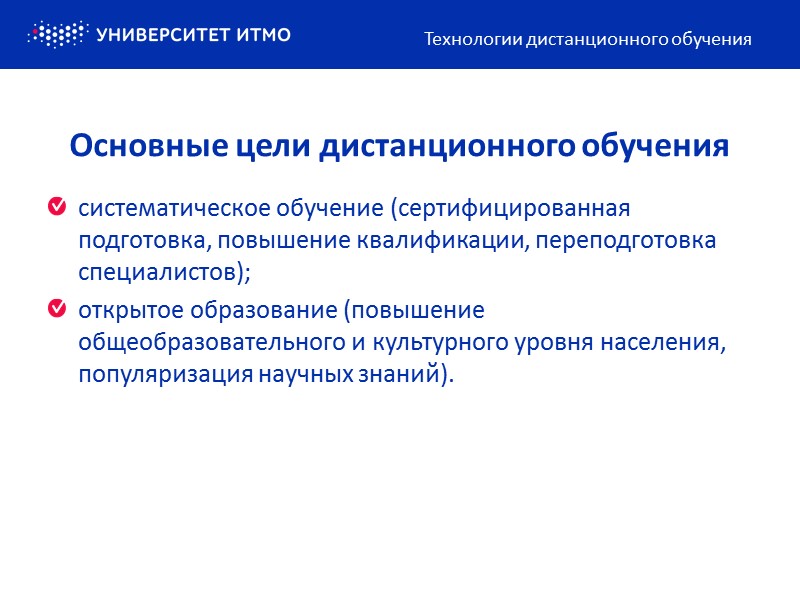 УНИВЕРСИТЕТ ИТМО

Технологии дистанционного обучения

Основные цели дистанционного обучения

систематическое обучение (сертифицированная подготовка, повышение квалификации, переподготовка специалистов);

открытое образование (повышение общеобразовательного и культурного уровня населения, популяризация научных знаний).